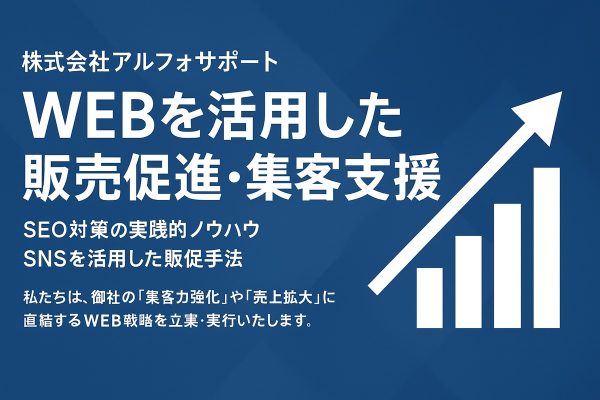 株式会社アルフォサポート

WEBを活用した
販売促進・集客支援

SEO対策の実践的ノウハウ
SNSを活用した販促手法

私たちは、御社の「集客力強化」や「売上拡大」に直結するWEB戦略を立案・実行いたします。